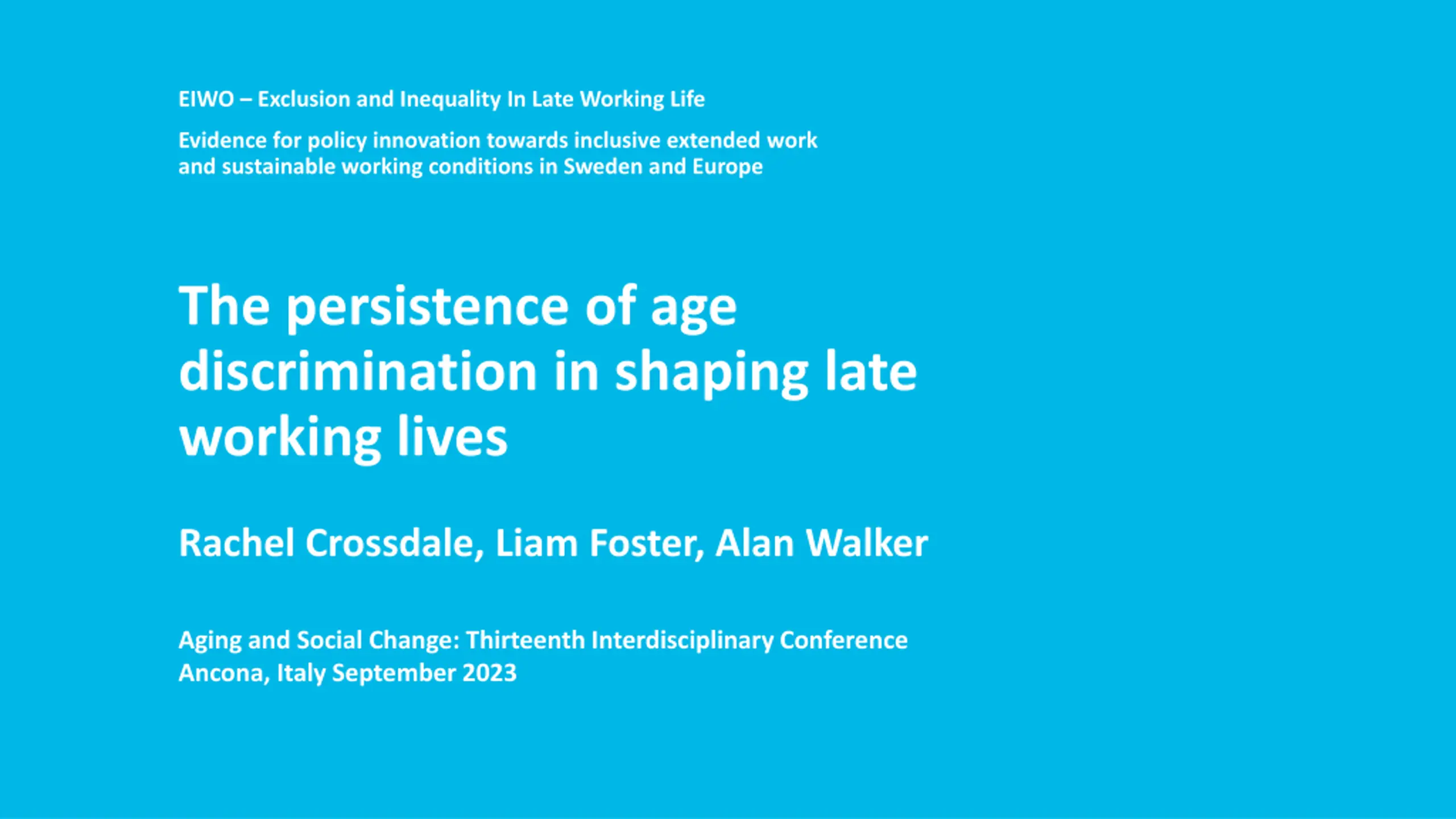 EIWO – Exclusion and Inequality In Late Working Life

Evidence for policy innovation towards inclusive extended work and sustainable working conditions in Sweden and Europe

The persistence of age discrimination in shaping late working lives

Rachel Crossdale, Liam Foster, Alan Walker

Aging and Social Change: Thirteenth Interdisciplinary Conference
Ancona, Italy September 2023